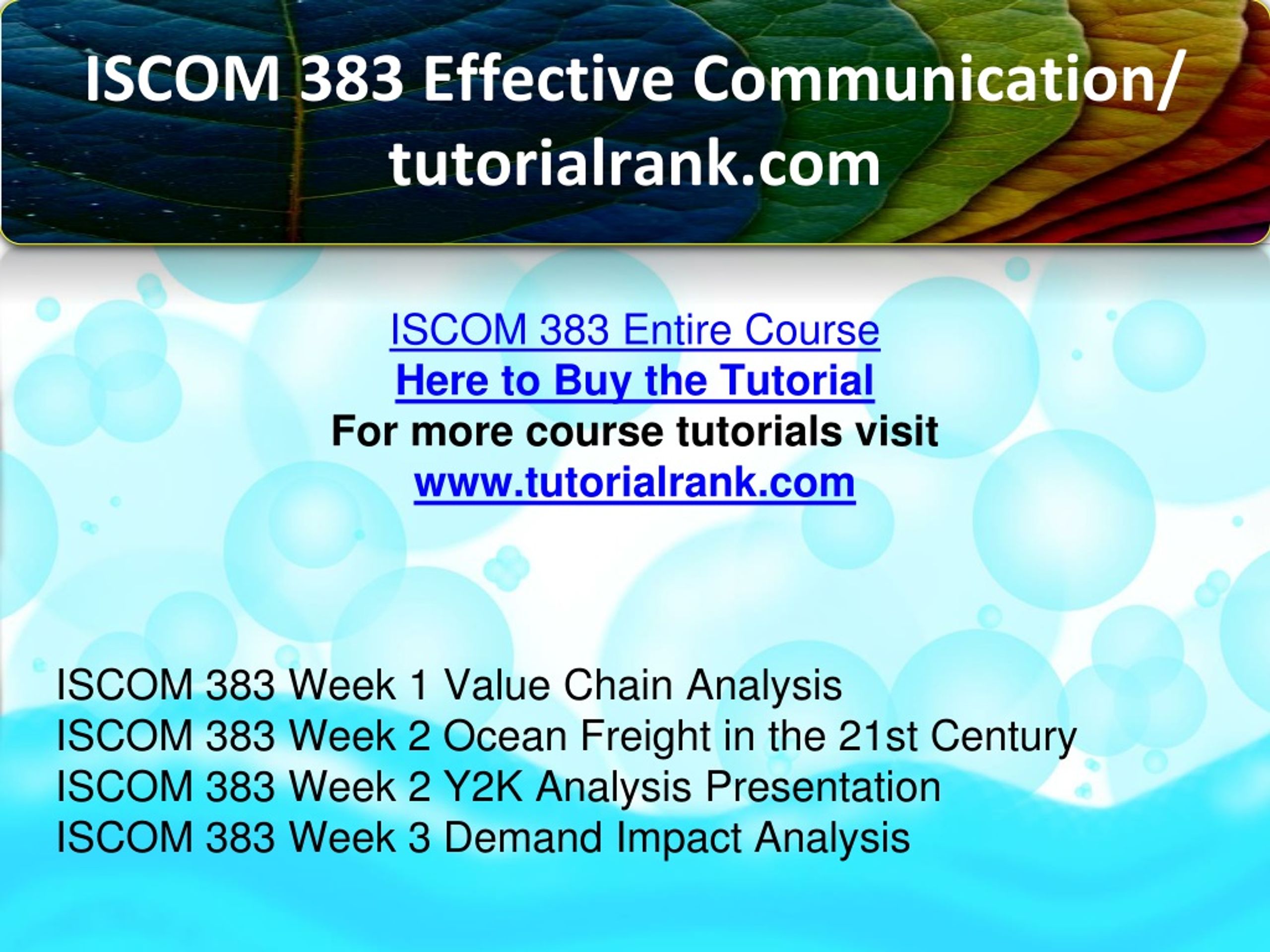 ISCOM 383 Effective Communication/ tutorialrank.com

ISCOM 383 Entire Course
Here to Buy the Tutorial
For more course tutorials visit
www.tutorialrank.com

ISCOM 383 Week 1 Value Chain Analysis
ISCOM 383 Week 2 Ocean Freight in the 21st Century
ISCOM 383 Week 2 Y2K Analysis Presentation
ISCOM 383 Week 3 Demand Impact Analysis